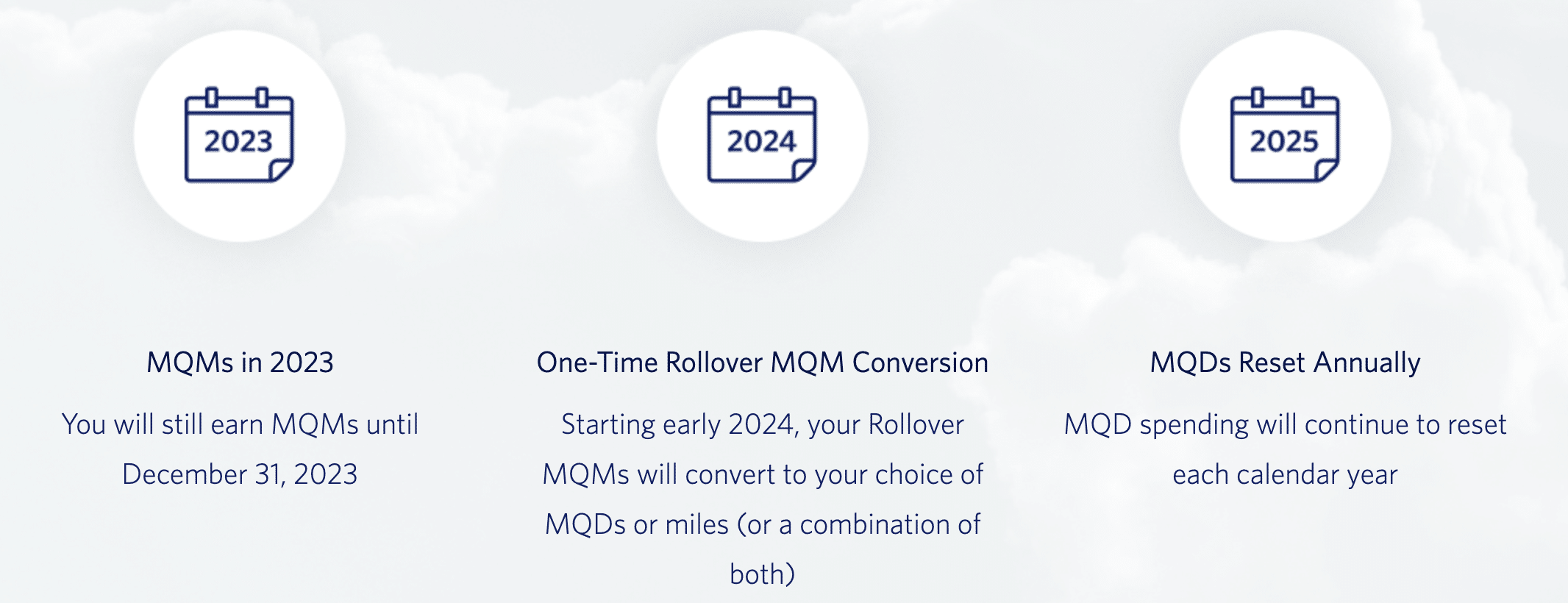 2023

MQMs in 2023

You will still earn MQMs until December 31, 2023

2024

One-Time Rollover MQM Conversion

Starting early 2024, your Rollover MQMs will convert to your choice of MQDs or miles (or a combination of both)

2025

MQDs Reset Annually

MQD spending will continue to reset each calendar year